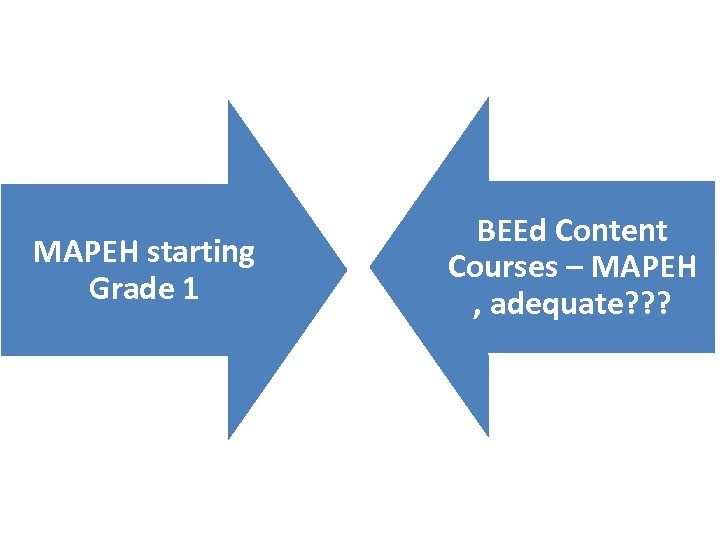 MAPEH starting Grade 1

BEEd Content Courses – MAPEH , adequate???